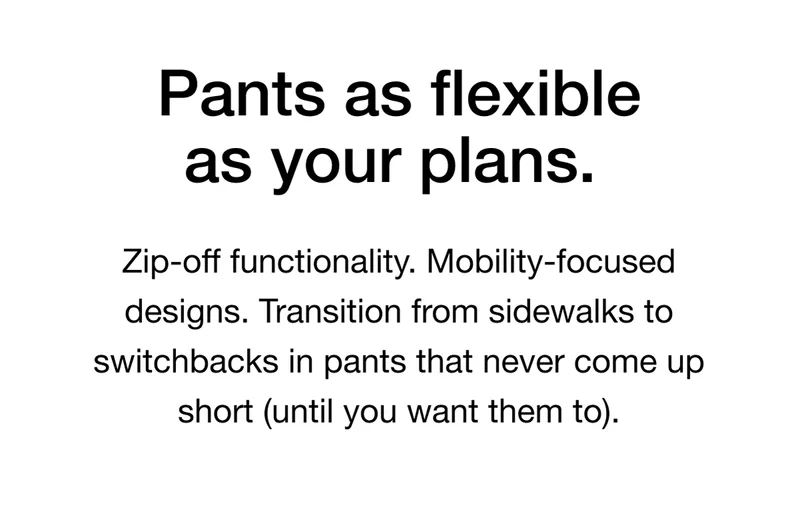 Pants as flexible as your plans.

Zip-off functionality. Mobility-focused designs. Transition from sidewalks to switchbacks in pants that never come up short (until you want them to).